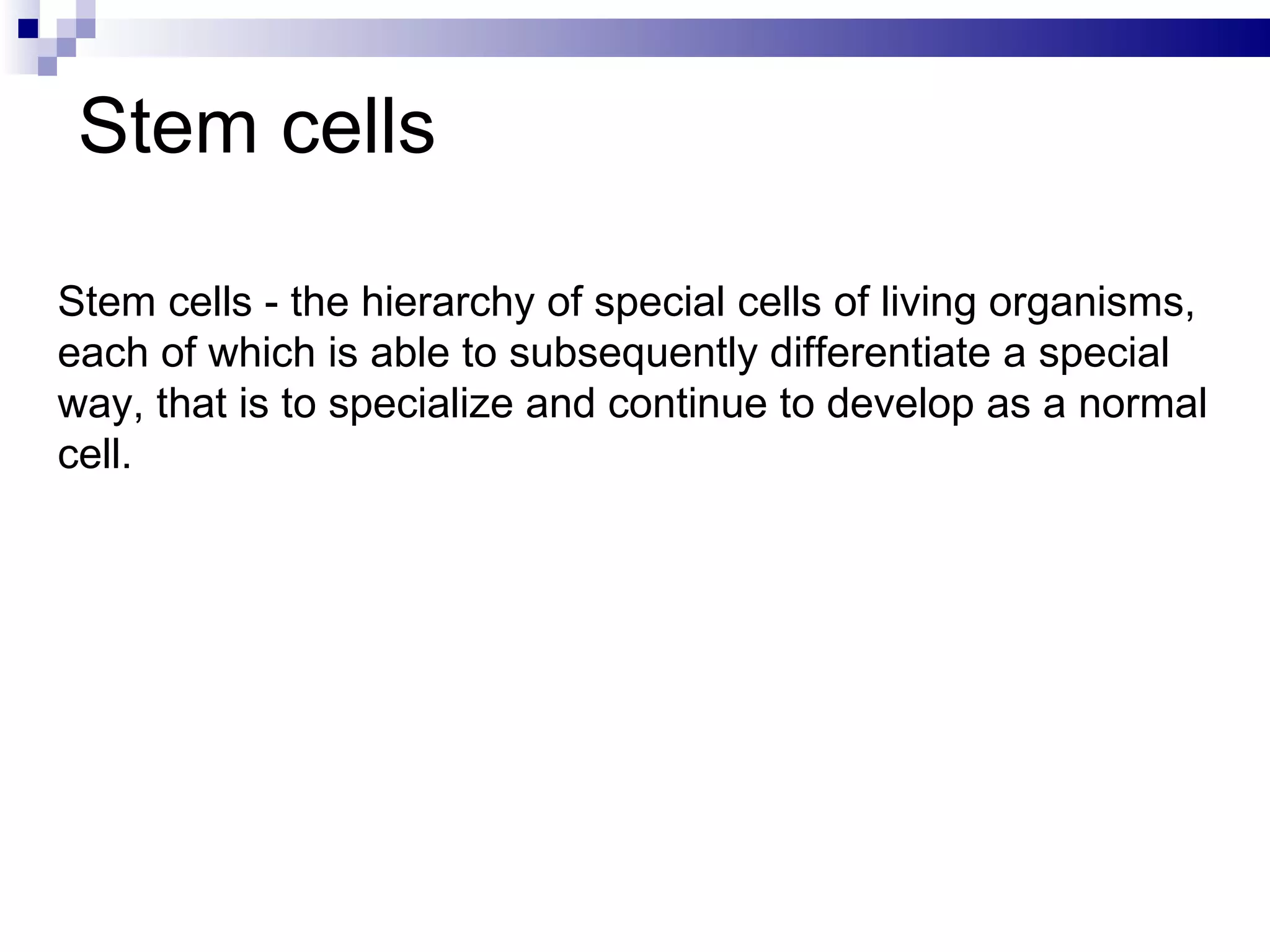 Stem cells

Stem cells - the hierarchy of special cells of living organisms, each of which is able to subsequently differentiate a special way, that is to specialize and continue to develop as a normal cell.